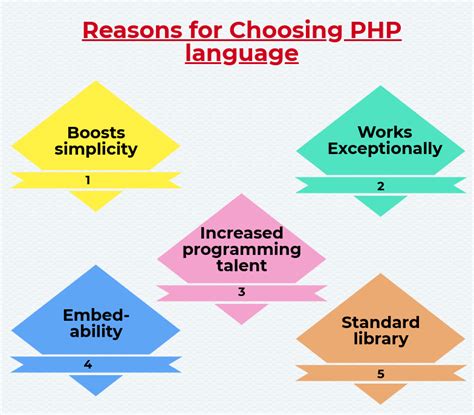 Reasons for Choosing PHP language

Boosts simplicity

1

Works Exceptionally

2

Increased programming talent

3

Embed-ability

4

Standard library

5